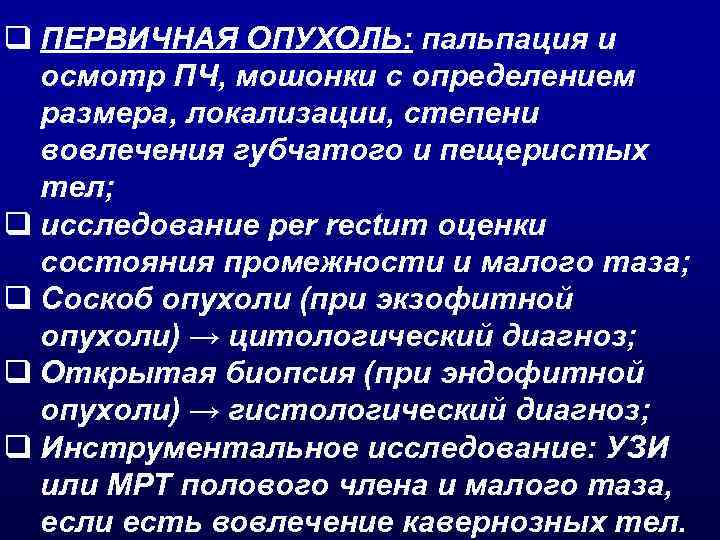 ❑ ПЕРВИЧНАЯ ОПУХОЛЬ: пальпация и осмотр ПЧ, мошонки с определением размера, локализации, степени вовлечения губчатого и пещеристых тел;

❑ исследование per rectum оценки состояния промежности и малого таза;

❑ Соскоб опухоли (при экзофитной опухоли) → цитологический диагноз;

❑ Открытая биопсия (при эндофитной опухоли) → гистологический диагноз;

❑ Инструментальное исследование: УЗИ или МРТ полового члена и малого таза, если есть вовлечение кавернозных тел.